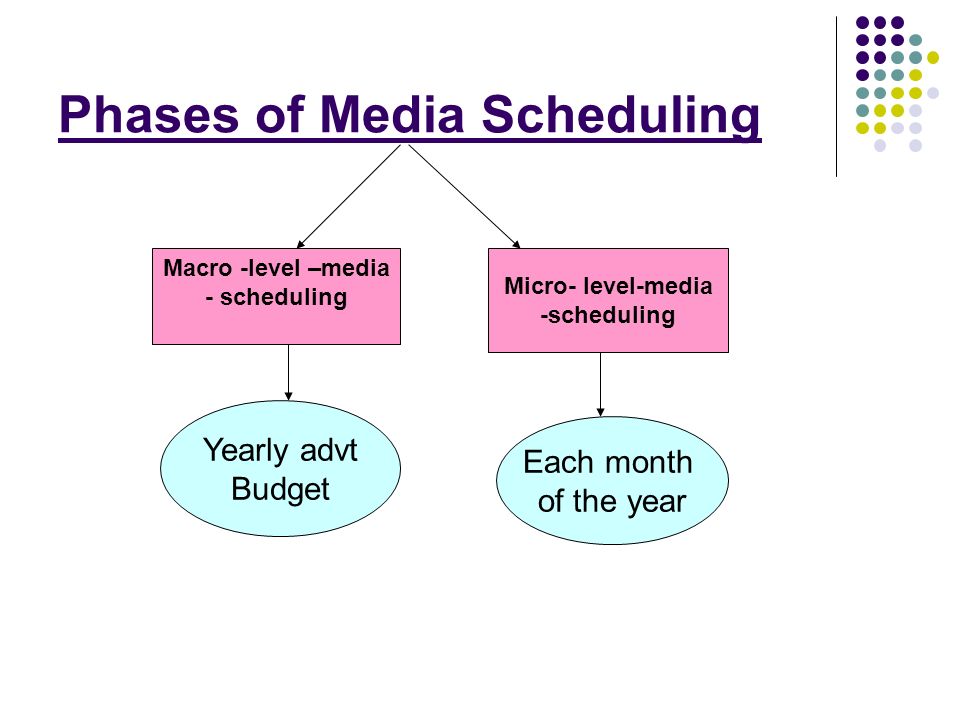 Phases of Media Scheduling

Macro -level –media - scheduling

Micro- level-media -scheduling

Yearly advt Budget

Each month of the year